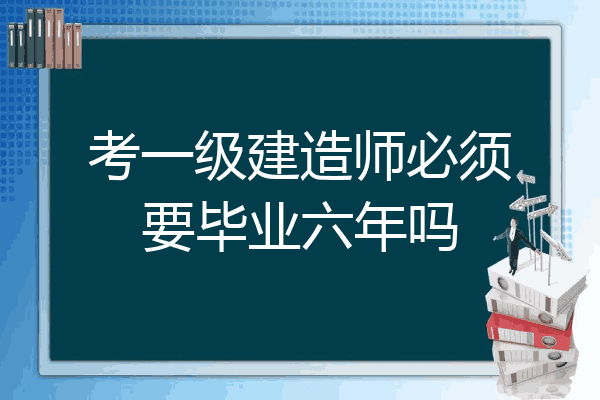 考一级建造师必须要毕业六年吗